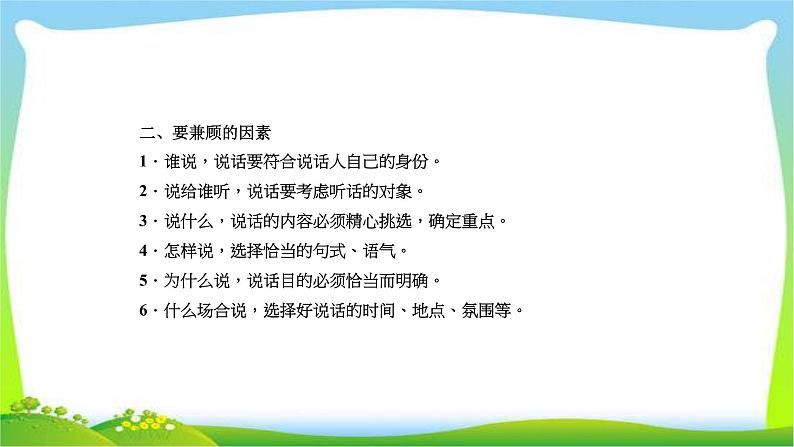 二、要兼顾的因素

1．谁说，说话要符合说话人自己的身份。

2．说给谁听，说话要考虑听话的对象。

3．说什么，说话的内容必须精心挑选，确定重点。

4．怎样说，选择恰当的句式、语气。

5．为什么说，说话目的必须恰当而明确。

6．什么场合说，选择好说话的时间、地点、氛围等。